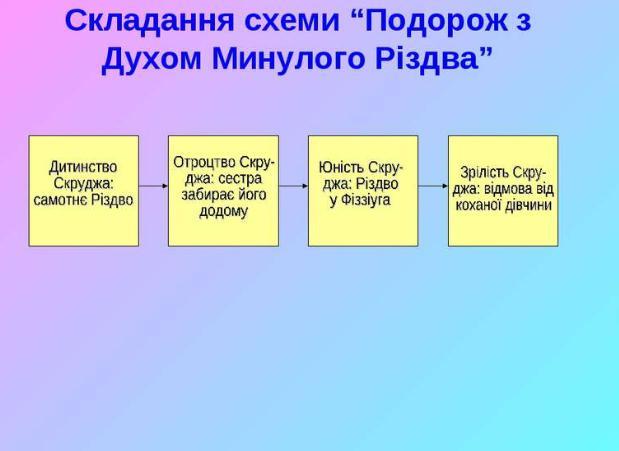 Складання схеми “Подорож з Духом Минулого Різдва”

Дитинство Скруджа: самотнє Різдво

Отроцтво Скруджа: сестра забирає його додому

Юність Скруджа: Різдво у Фіззіуга

Зрілість Скруджа: відмова від коханої дівчини